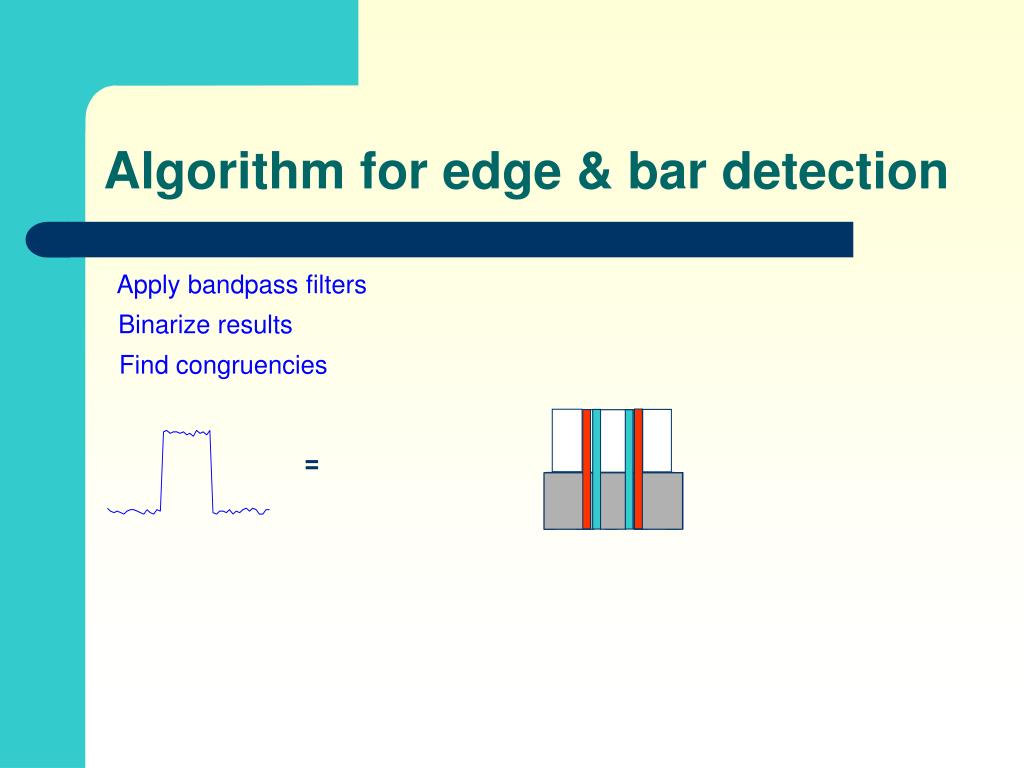 Algorithm for edge & bar detection

Apply bandpass filters

Binarize results

Find congruencies

=